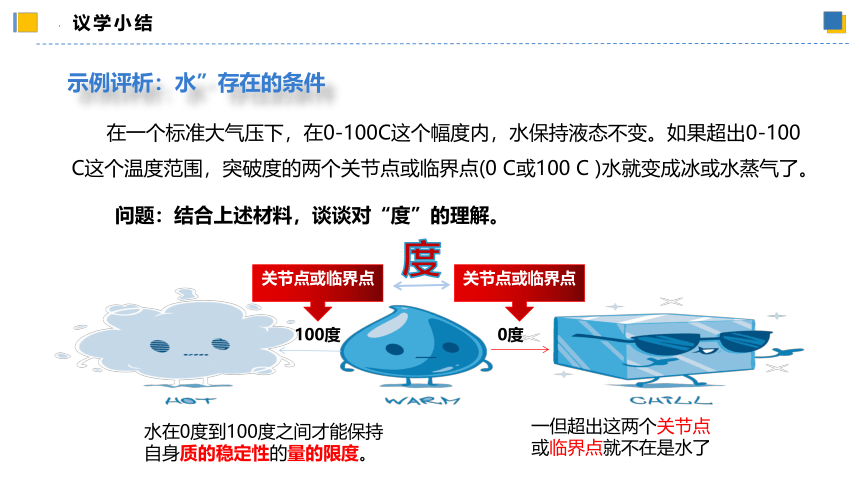 议学小结

示例评析：水”存在的条件

在一个标准大气压下，在0-100C这个幅度内，水保持液态不变。如果超出0-100 C这个温度范围，突破度的两个关节点或临界点(0 C或100 C )水就变成冰或水蒸气了。

问题：结合上述材料，谈谈对“度”的理解。

度

关节点或临界点

关节点或临界点

100度

0度

HOT

WARM

CHILL

水在0度到100度之间才能保持自身质的稳定性的量的限度。

一但超出这两个关节点或临界点就不在是水了